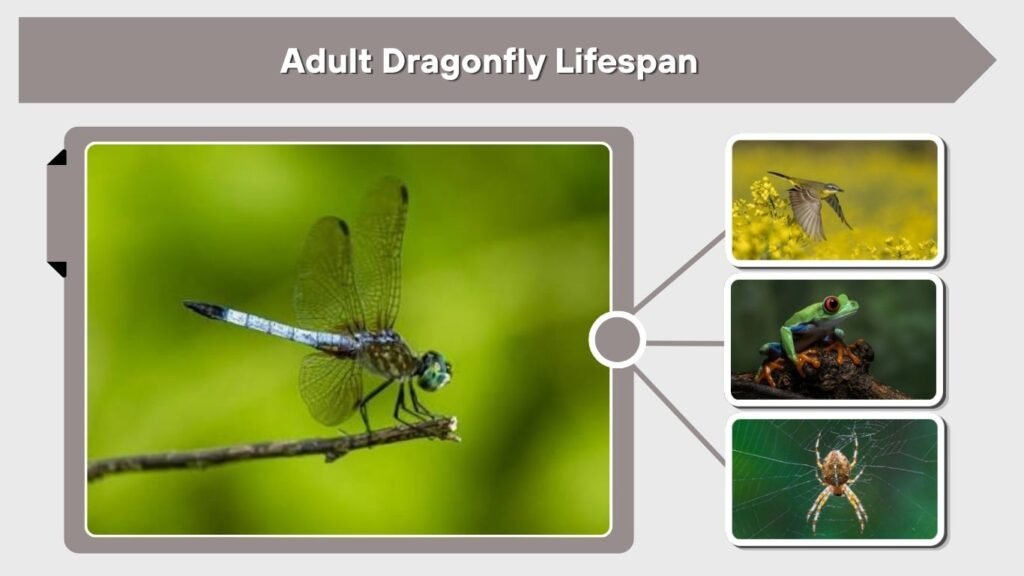 Adult Dragonfly Lifespan